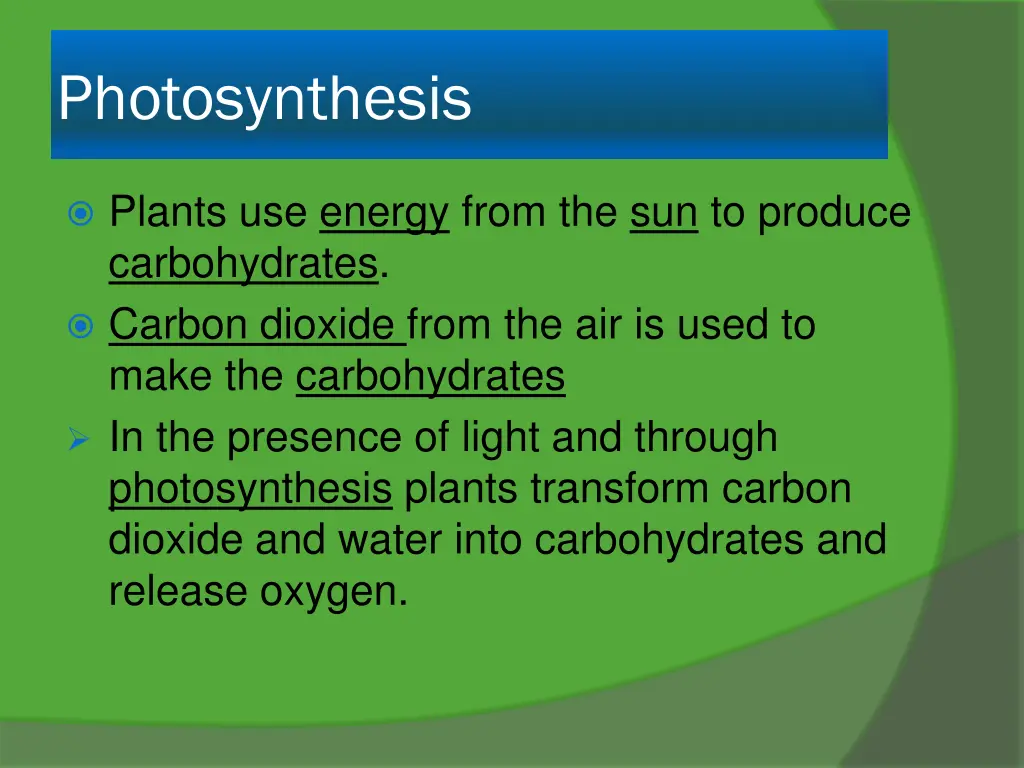 Photosynthesis

Plants use energy from the sun to produce carbohydrates.

Carbon dioxide from the air is used to make the carbohydrates

In the presence of light and through photosynthesis plants transform carbon dioxide and water into carbohydrates and release oxygen.